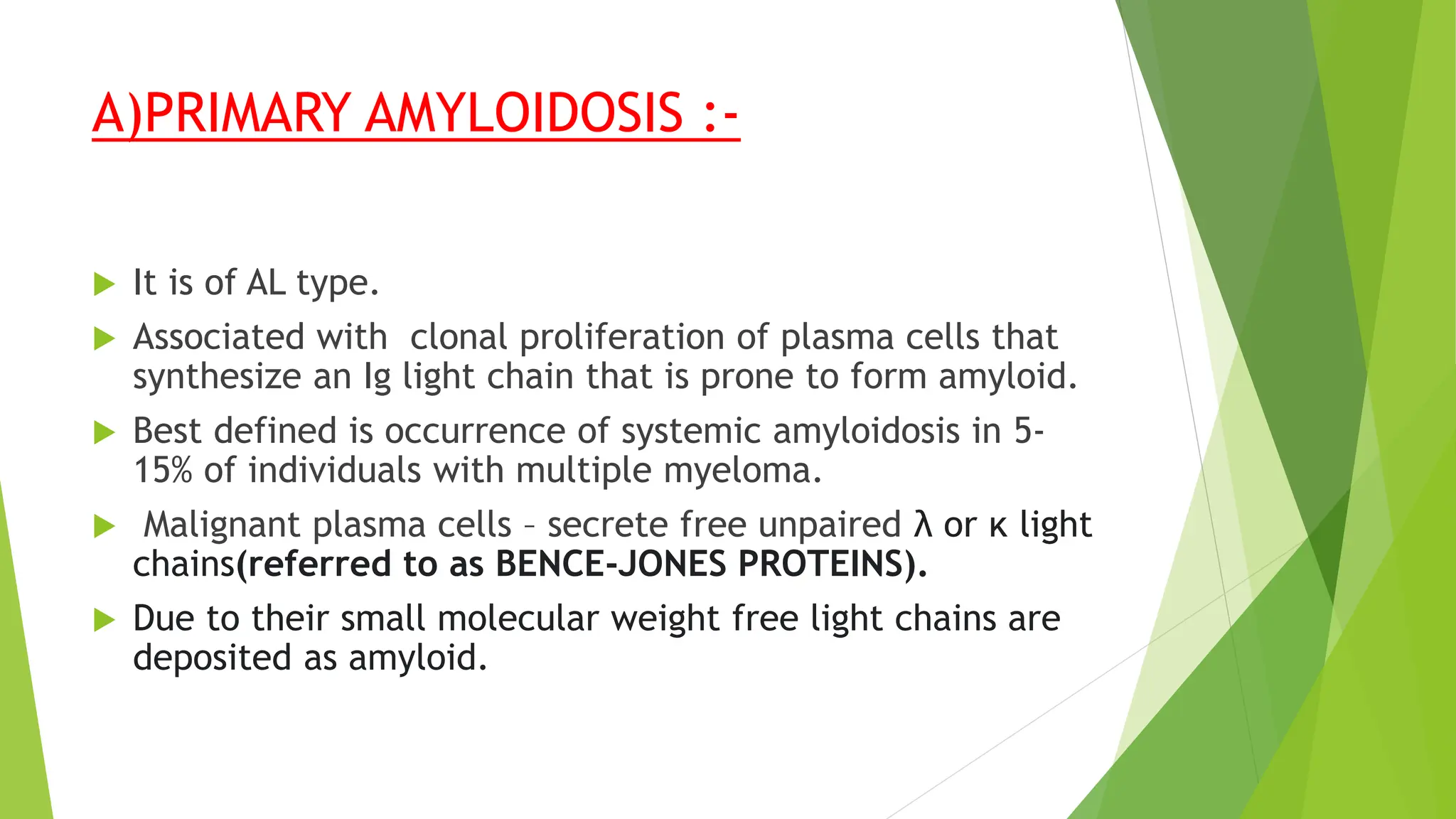 A)PRIMARY AMYLOIDOSIS :-

It is of AL type.

Associated with clonal proliferation of plasma cells that synthesize an Ig light chain that is prone to form amyloid.

Best defined is occurrence of systemic amyloidosis in 5-15% of individuals with multiple myeloma.

Malignant plasma cells – secrete free unpaired λ or κ light chains(referred to as BENCE-JONES PROTEINS).

Due to their small molecular weight free light chains are deposited as amyloid.